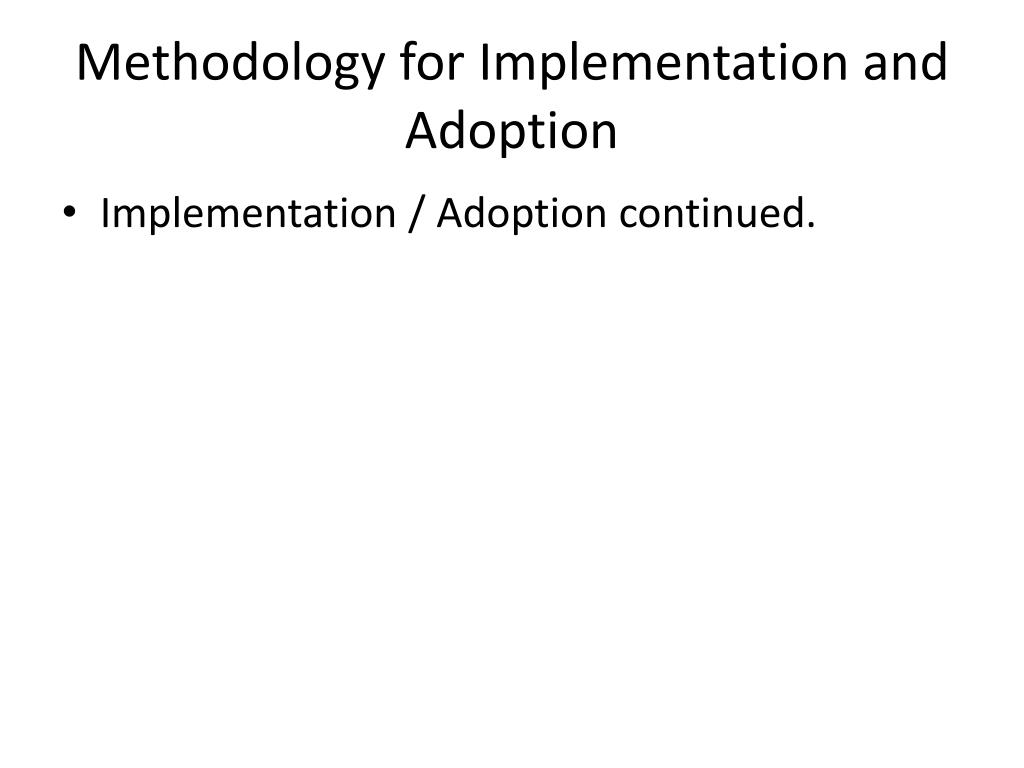 Methodology for Implementation and Adoption

• Implementation / Adoption continued.